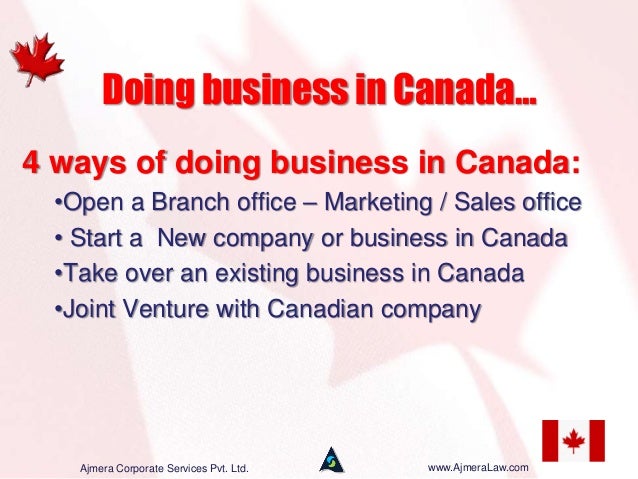 Doing business in Canada…

4 ways of doing business in Canada:

•Open a Branch office – Marketing / Sales office
• Start a New company or business in Canada
•Take over an existing business in Canada
•Joint Venture with Canadian company

Ajmera Corporate Services Pvt. Ltd.

www.AjmeraLaw.com